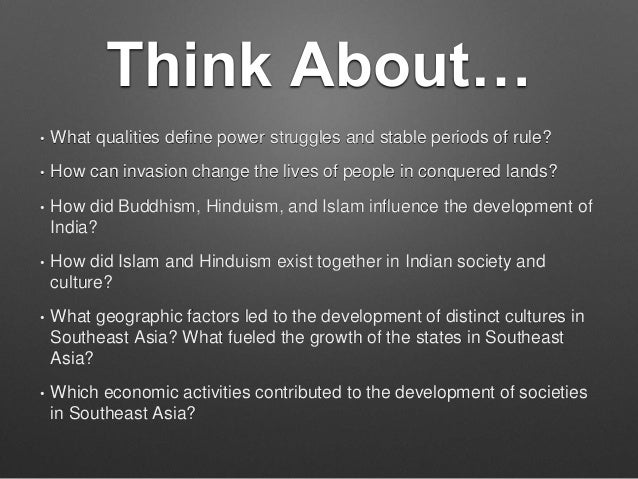 Think About…

• What qualities define power struggles and stable periods of rule?

• How can invasion change the lives of people in conquered lands?

• How did Buddhism, Hinduism, and Islam influence the development of India?

• How did Islam and Hinduism exist together in Indian society and culture?

• What geographic factors led to the development of distinct cultures in Southeast Asia? What fueled the growth of the states in Southeast Asia?

• Which economic activities contributed to the development of societies in Southeast Asia?